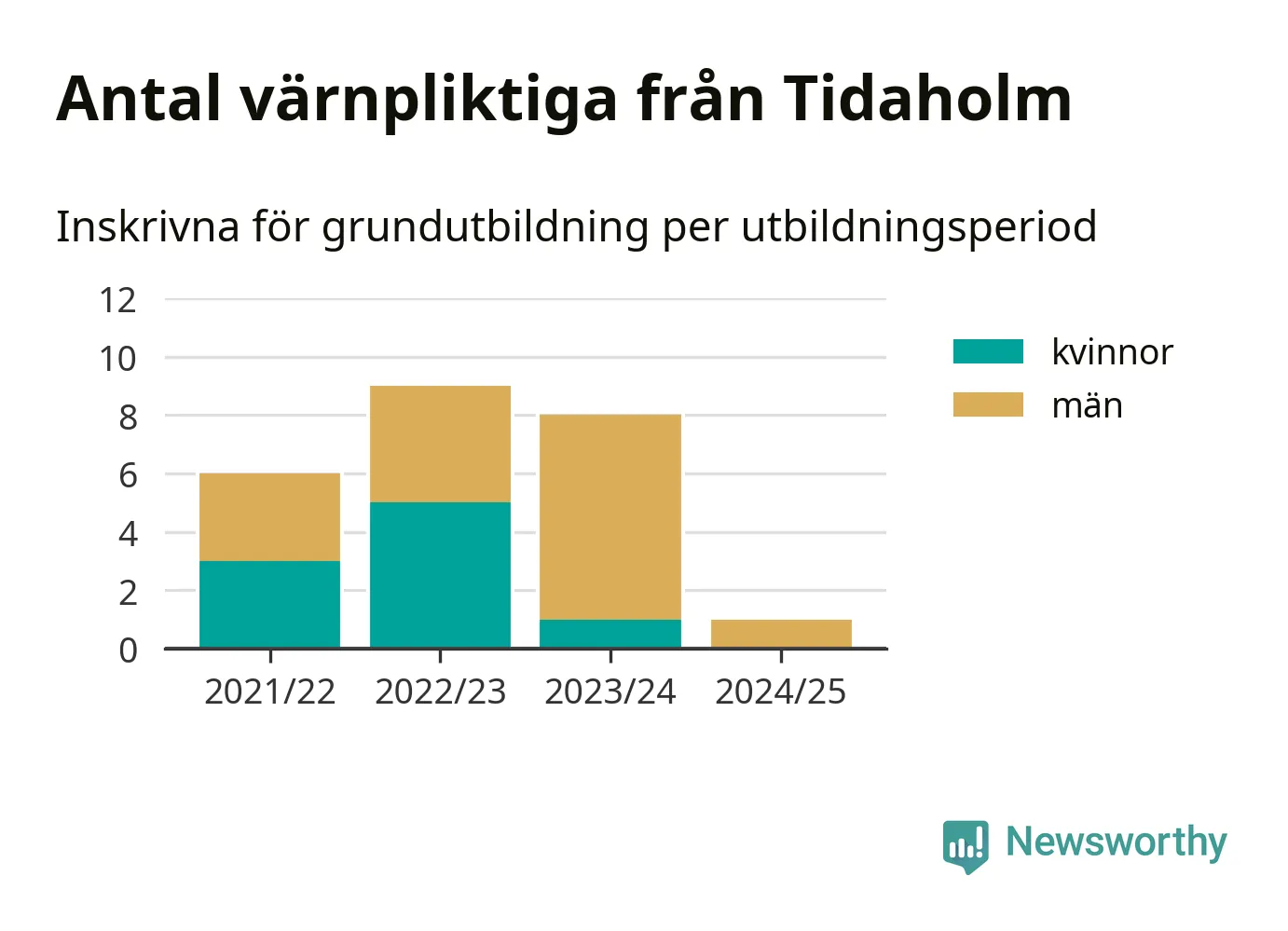 Antal värnpliktiga från Tidaholm

Inskrivna för grundutbildning per utbildningsperiod

12
10
8
6
4
2
0

2021/22
2022/23
2023/24
2024/25

kvinnor
män

Newsworthy